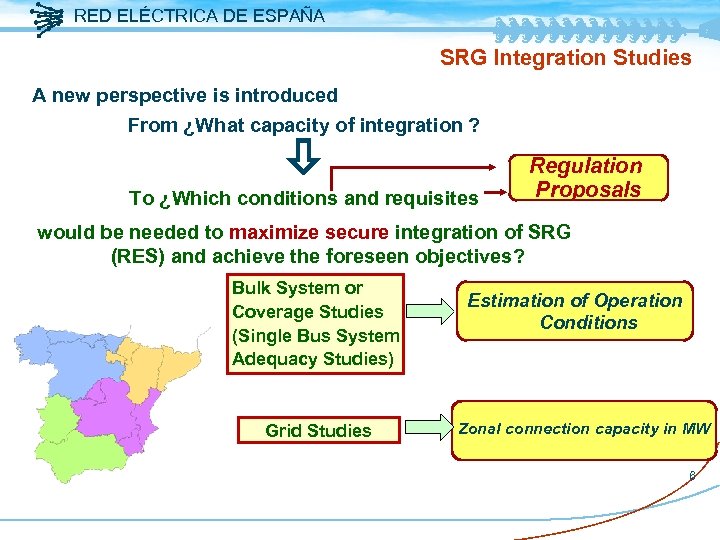 RED ELÉCTRICA DE ESPAÑA

SRG Integration Studies

A new perspective is introduced

From ¿What capacity of integration ?

To ¿Which conditions and requisites

Regulation Proposals

would be needed to maximize secure integration of SRG (RES) and achieve the foreseen objectives?

Bulk System or Coverage Studies (Single Bus System Adequacy Studies)

Estimation of Operation Conditions

Grid Studies

Zonal connection capacity in MW

6